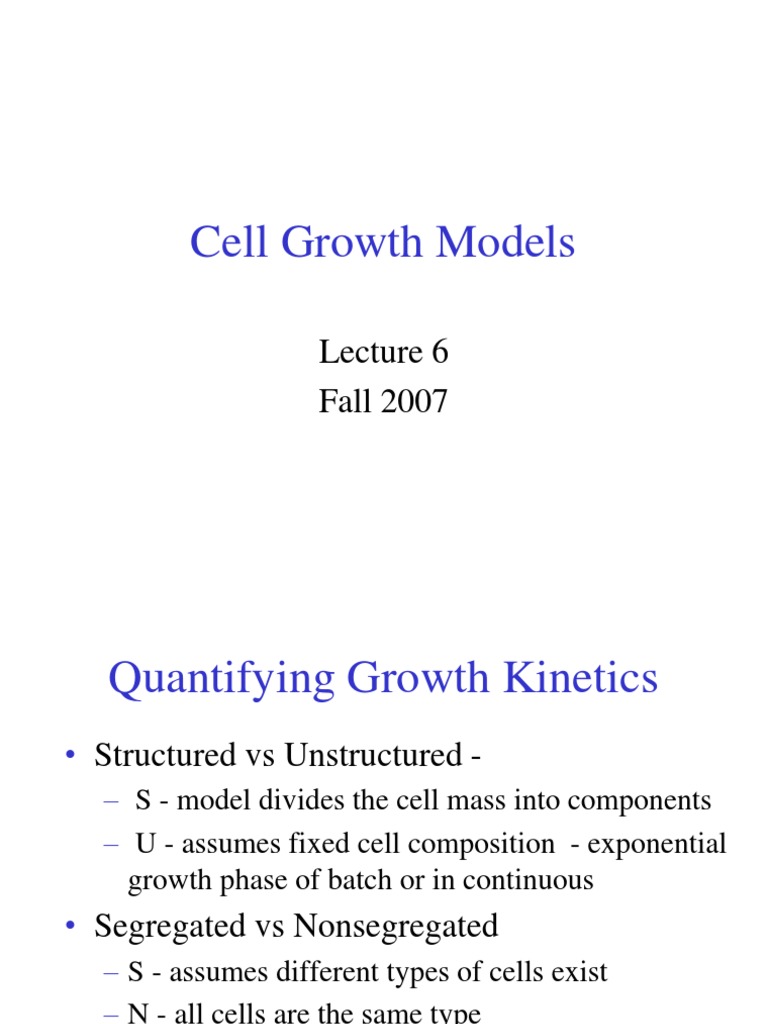 Cell Growth Models

Lecture 6
Fall 2007

Quantifying Growth Kinetics

• Structured vs Unstructured -
– S - model divides the cell mass into components
– U - assumes fixed cell composition - exponential growth phase of batch or in continuous
• Segregated vs Nonsegregated
– S - assumes different types of cells exist
– N - all cells are the same type